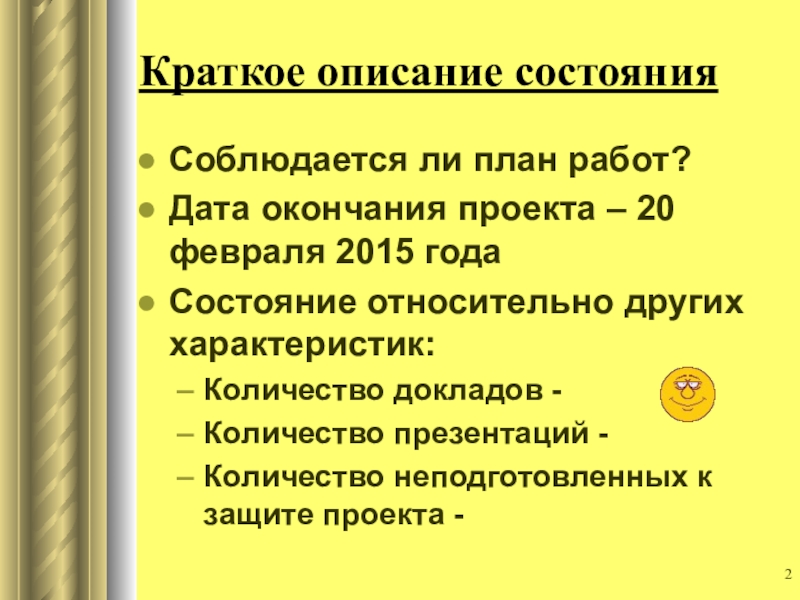 Краткое описание состояния

- Соблюдается ли план работ?
- Дата окончания проекта – 20 февраля 2015 года
- Состояние относительно других характеристик:
  – Количество докладов -
  – Количество презентаций -
  – Количество неподготовленных к защите проекта -

2